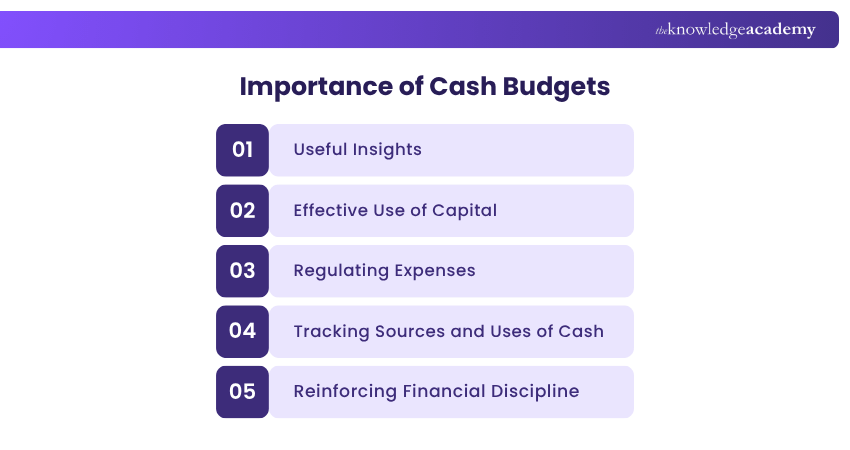 theknowledgeacademy

Importance of Cash Budgets

01 Useful Insights

02 Effective Use of Capital

03 Regulating Expenses

04 Tracking Sources and Uses of Cash

05 Reinforcing Financial Discipline